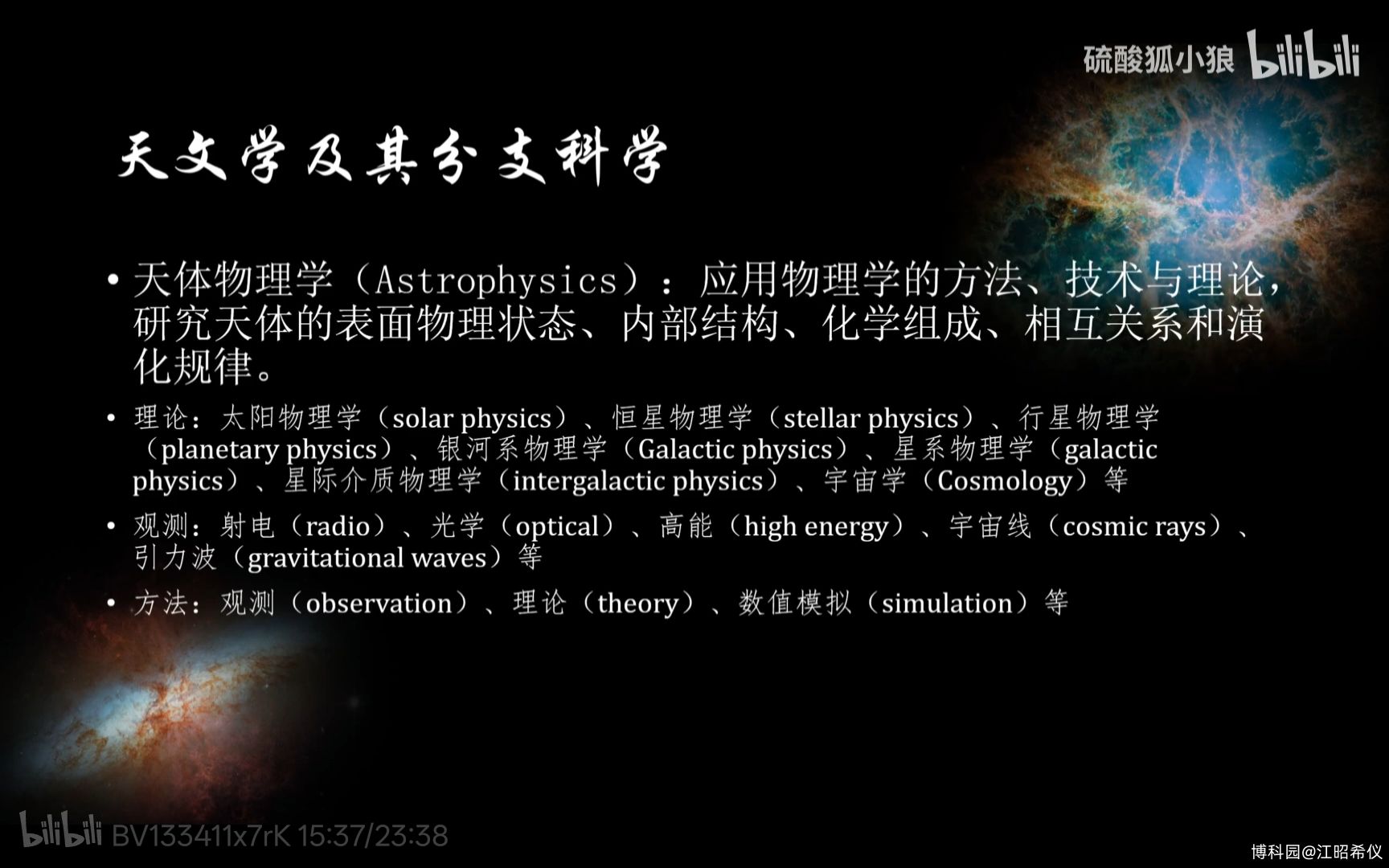 硫酸狐小狼 bilibili

天文学及其分支科学

• 天体物理学（Astrophysics）：应用物理学的方法、技术与理论，研究天体的表面物理状态、内部结构、化学组成、相互关系和演化规律。

• 理论：太阳物理学（solar physics）、恒星物理学（stellar physics）、行星物理学（planetary physics）、银河系物理学（Galactic physics）、星系物理学（galactic physics）、星际介质物理学（intergalactic physics）、宇宙学（Cosmology）等

• 观测：射电（radio）、光学（optical）、高能（high energy）、宇宙线（cosmic rays）、引力波（gravitational waves）等

• 方法：观测（observation）、理论（theory）、数值模拟（simulation）等

bilibili BV133411x7rK 15:37/23:38

博科园@江昭希仪